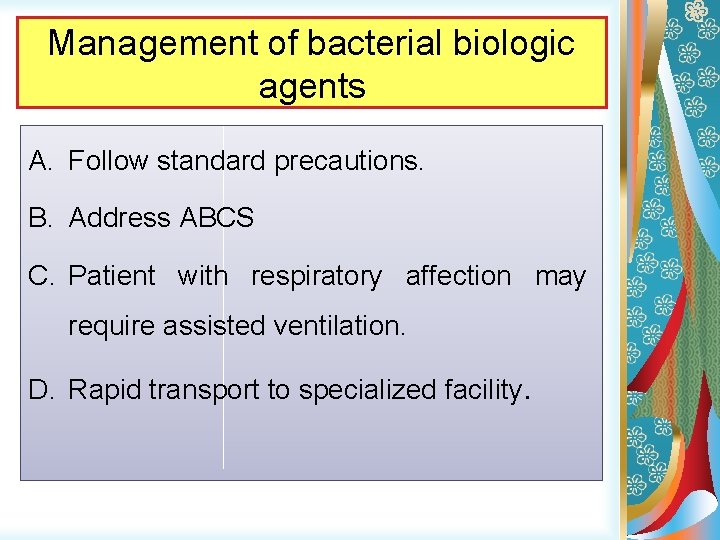 Management of bacterial biologic agents

A. Follow standard precautions.

B. Address ABCS

C. Patient with respiratory affection may require assisted ventilation.

D. Rapid transport to specialized facility.